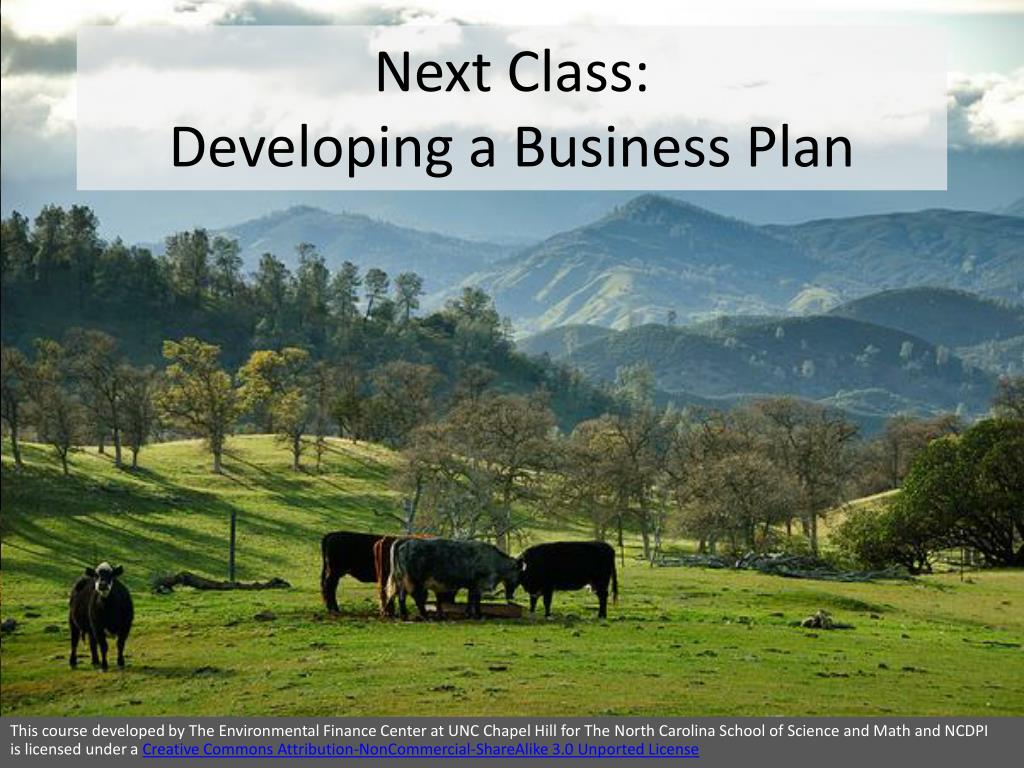 Next Class:
Developing a Business Plan

This course developed by The Environmental Finance Center at UNC Chapel Hill for The North Carolina School of Science and Math and NCDPI is licensed under a Creative Commons Attribution-NonCommercial-ShareAlike 3.0 Unported License